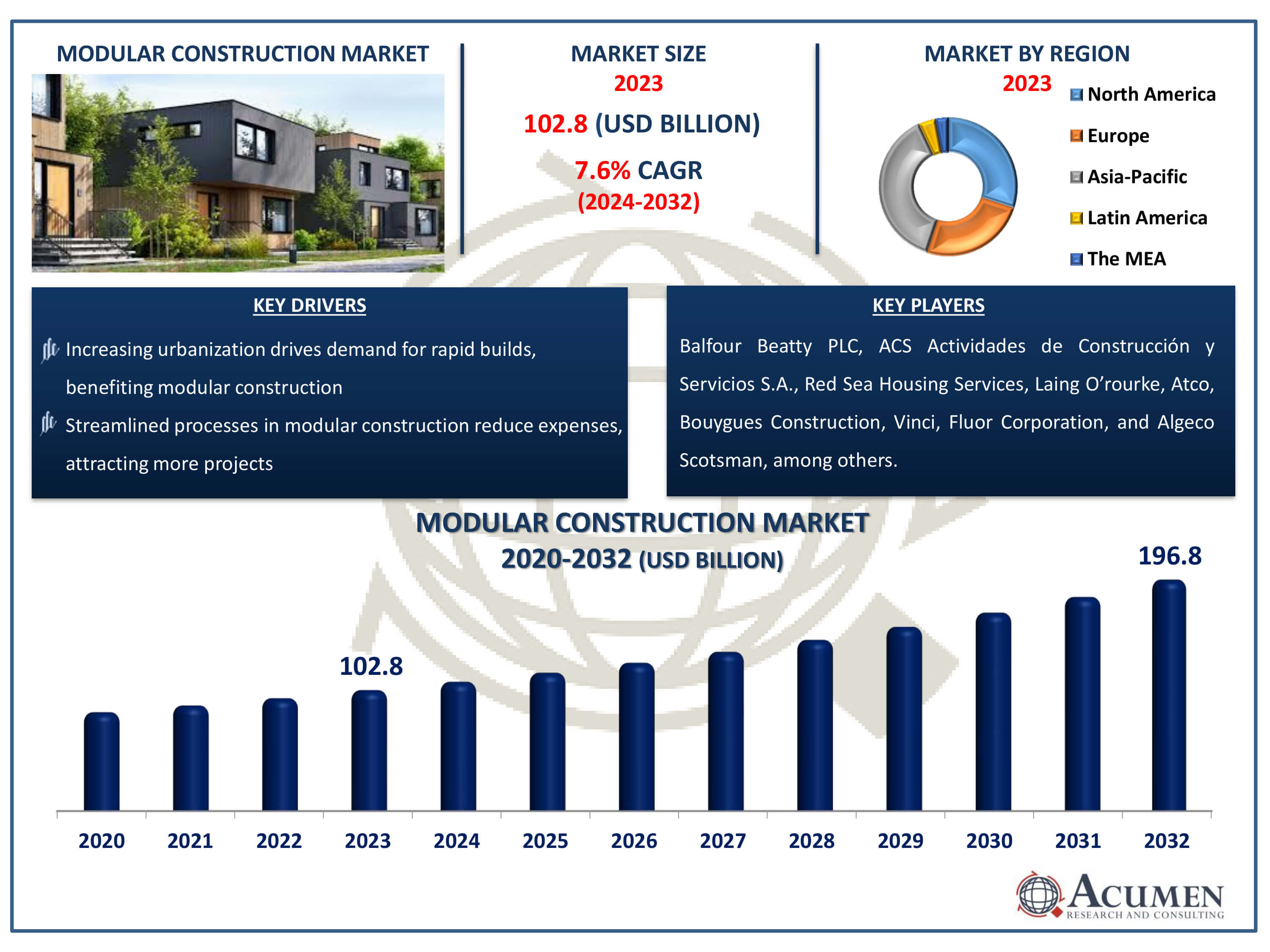 MODULAR CONSTRUCTION MARKET

MARKET SIZE
2023
102.8 (USD BILLION)
7.6% CAGR
(2024-2032)

MARKET BY REGION
2023
North America
Europe
Asia-Pacific
Latin America
The MEA

KEY DRIVERS

Increasing urbanization drives demand for rapid builds, benefiting modular construction

Streamlined processes in modular construction reduce expenses, attracting more projects

KEY PLAYERS

Balfour Beatty PLC, ACS Actividades de Construcción y Servicios S.A., Red Sea Housing Services, Laing O'rourke, Atco, Bouygues Construction, Vinci, Fluor Corporation, and Algeco Scotsman, among others.

MODULAR CONSTRUCTION MARKET
2020-2032 (USD BILLION)

102.8
196.8

2020 2021 2022 2023 2024 2025 2026 2027 2028 2029 2030 2031 2032

ACUMEN
RESEARCH AND CONSULTING